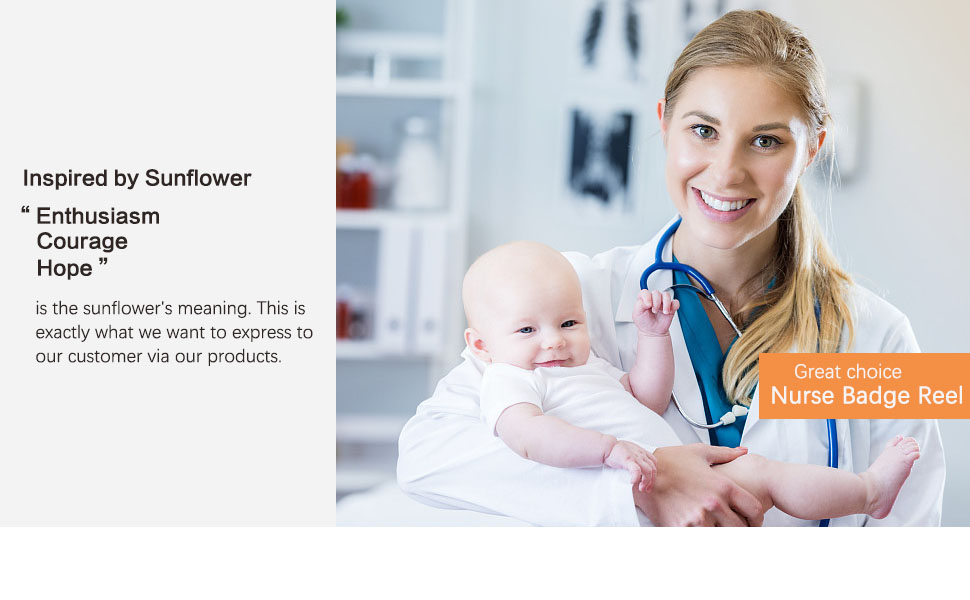 Inspired by Sunflower

“ Enthusiasm
Courage
Hope ”

is the sunflower's meaning. This is exactly what we want to express to our customer via our products.

Great choice
Nurse Badge Reel